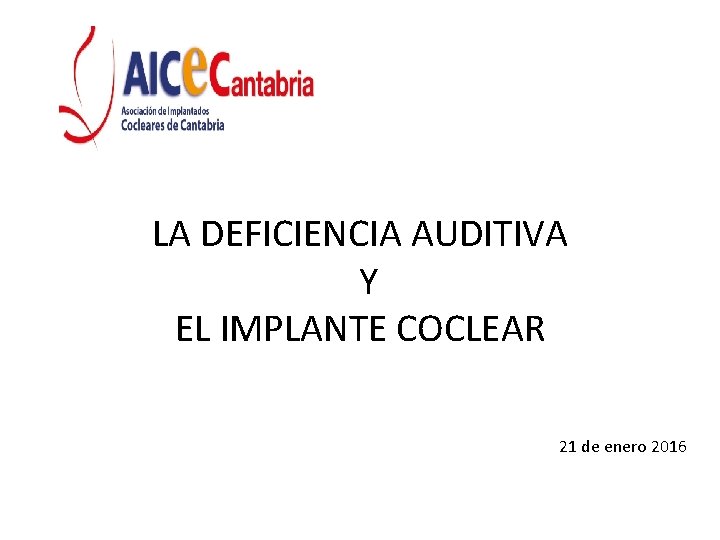 AICeCantabria
Asociación de Implantados
Cocleares de Cantabria

LA DEFICIENCIA AUDITIVA
Y
EL IMPLANTE COCLEAR

21 de enero 2016